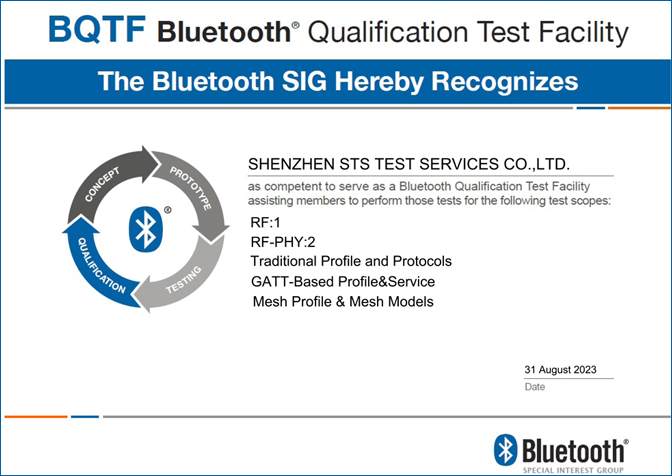 BQTF Bluetooth® Qualification Test Facility

The Bluetooth SIG Hereby Recognizes

CONCEPT
PROTOTYPE
TESTING
QUALIFICATION
®

SHENZHEN STS TEST SERVICES CO.,LTD.

as competent to serve as a Bluetooth Qualification Test Facility assisting members to perform those tests for the following test scopes:

RF:1
RF-PHY:2
Traditional Profile and Protocols
GATT-Based Profile&Service
Mesh Profile & Mesh Models

31 August 2023
Date

Bluetooth®
SPECIAL INTEREST GROUP